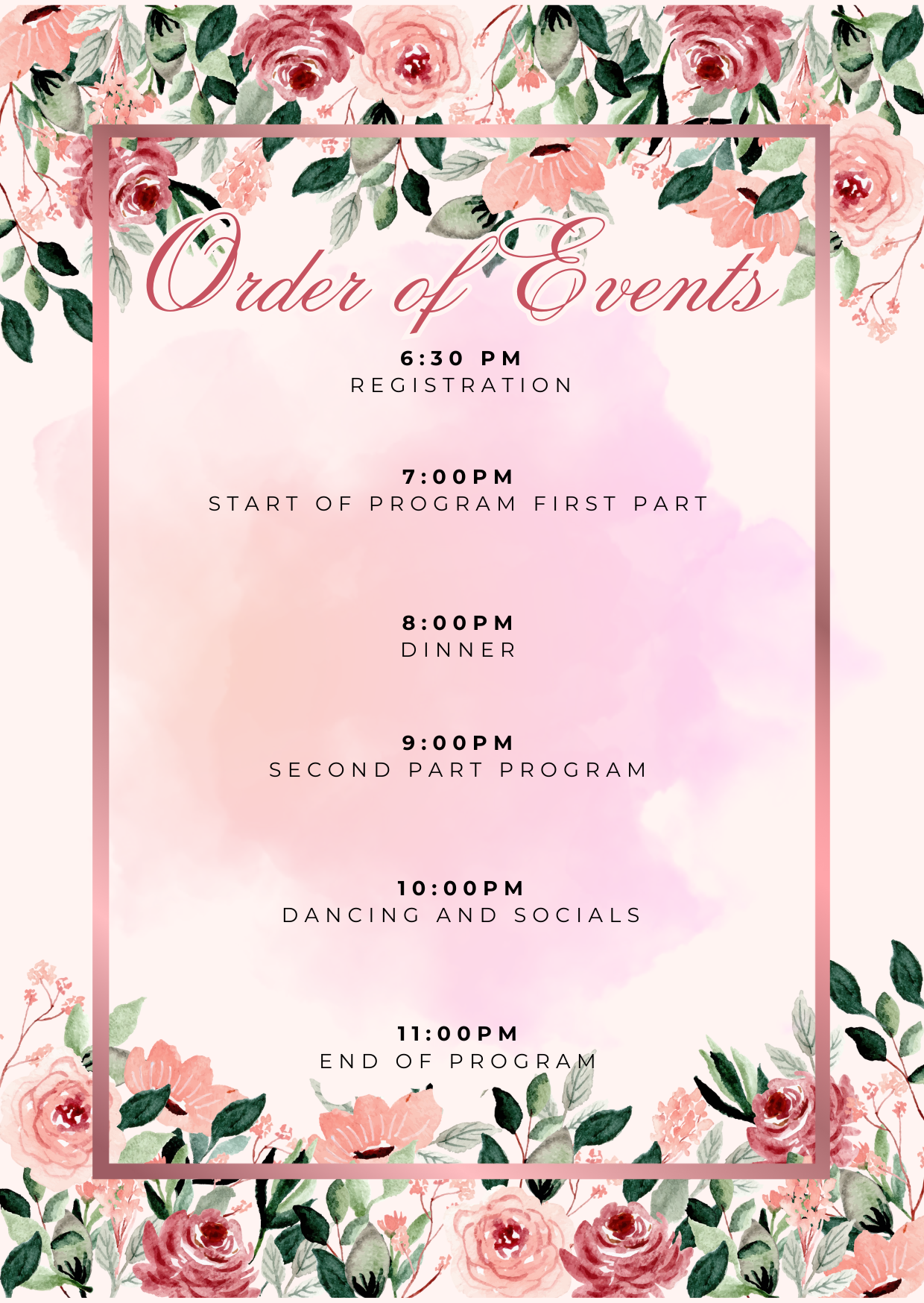 Order of Events

6:30 PM
REGISTRATION

7:00PM
START OF PROGRAM FIRST PART

8:00PM
DINNER

9:00PM
SECOND PART PROGRAM

10:00PM
DANCING AND SOCIALS

11:00PM
END OF PROGRAM